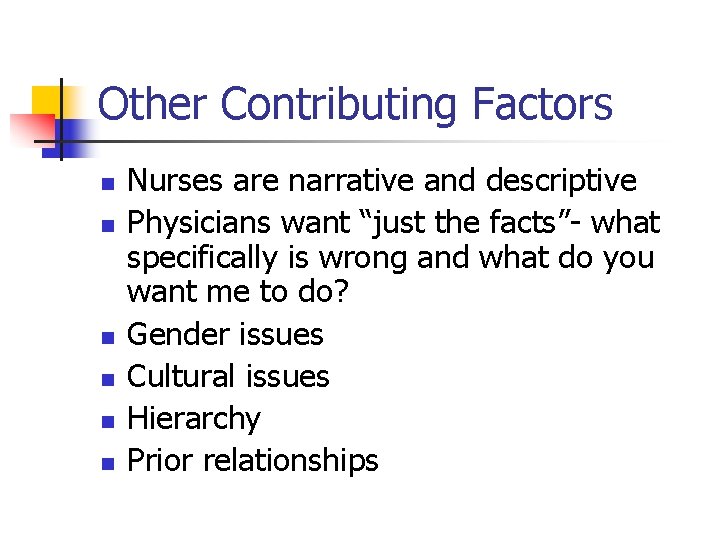 Other Contributing Factors

- Nurses are narrative and descriptive
- Physicians want “just the facts”- what specifically is wrong and what do you want me to do?
- Gender issues
- Cultural issues
- Hierarchy
- Prior relationships